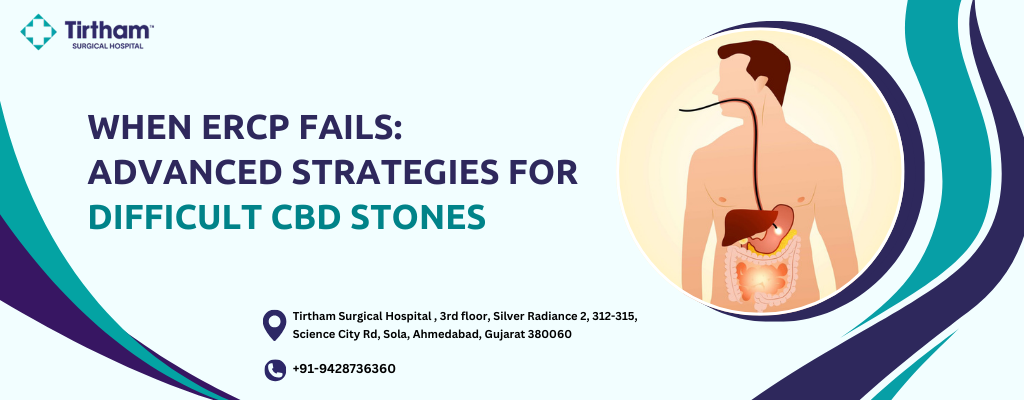 Tirtham™
SURGICAL HOSPITAL

WHEN ERCP FAILS:
ADVANCED STRATEGIES FOR
DIFFICULT CBD STONES

Tirtham Surgical Hospital , 3rd floor, Silver Radiance 2, 312-315, Science City Rd, Sola, Ahmedabad, Gujarat 380060

+91-9428736360